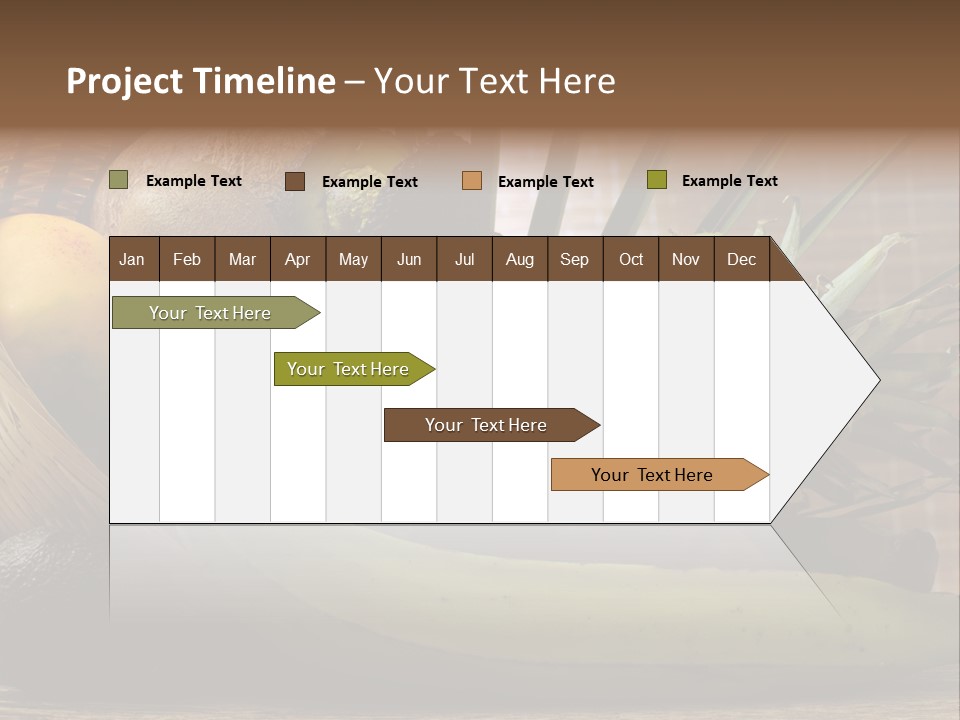 Project Timeline – Your Text Here

Example Text
Example Text
Example Text
Example Text

| Jan | Feb | Mar | Apr | May | Jun | Jul | Aug | Sep | Oct | Nov | Dec |
|---|---|---|---|---|---|---|---|---|---|---|---|

Your Text Here
Your Text Here
Your Text Here
Your Text Here